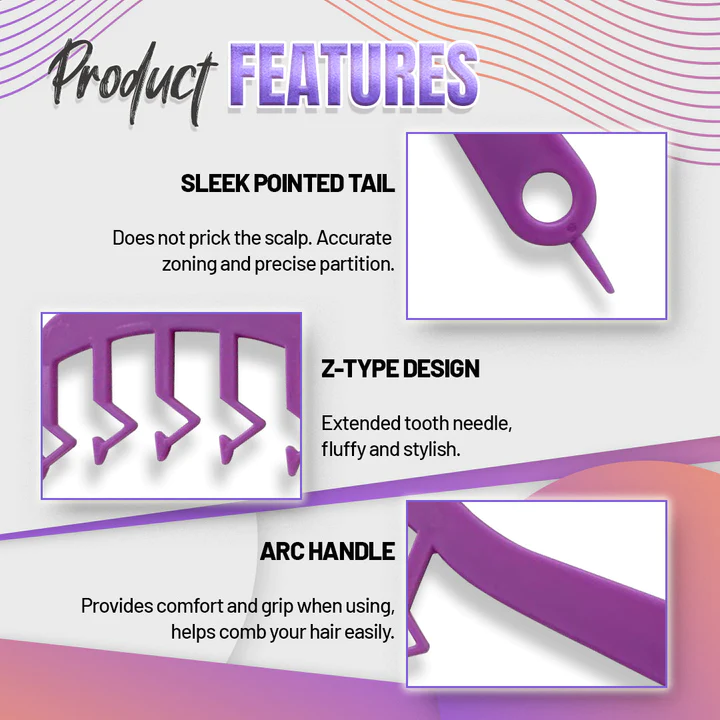 Product FEATURES

SLEEK POINTED TAIL

Does not prick the scalp. Accurate zoning and precise partition.

Z-TYPE DESIGN

Extended tooth needle, fluffy and stylish.

ARC HANDLE

Provides comfort and grip when using, helps comb your hair easily.